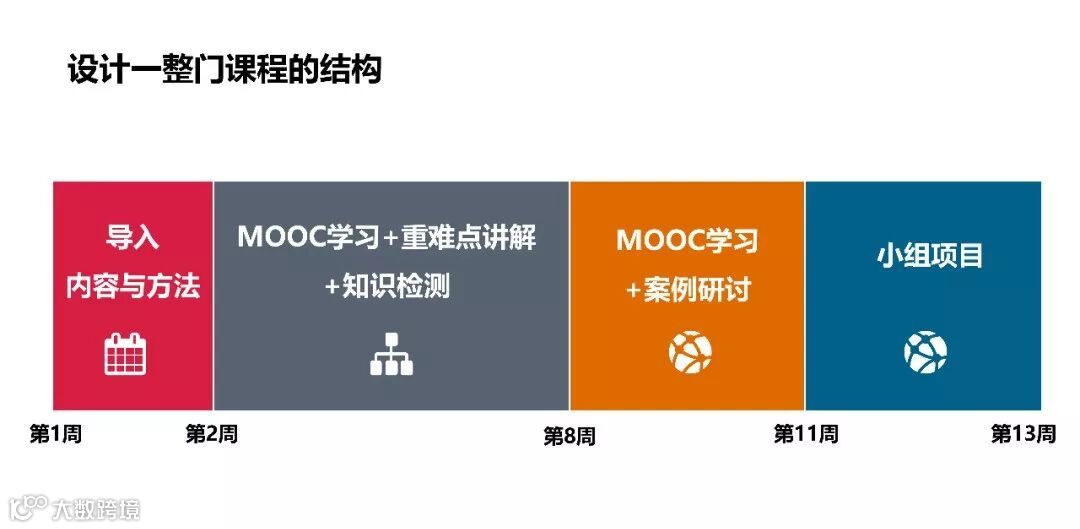 设计一整门课程的结构

导入
内容与方法

MOOC学习+重难点讲解
+知识检测

MOOC学习
+案例研讨

小组项目

第1周

第2周

第8周

第11周

第13周

大数跨境